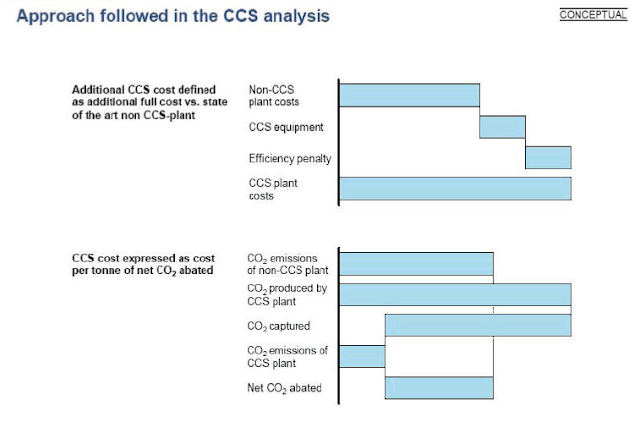 Approach followed in the CCS analysis

CONCEPTUAL

Additional CCS cost defined as additional full cost vs. state of the art non CCS-plant

Non-CCS plant costs

CCS equipment

Efficiency penalty

CCS plant costs

CCS cost expressed as cost per tonne of net $CO_2$ abated

$CO_2$ emissions of non-CCS plant

$CO_2$ produced by CCS plant

$CO_2$ captured

$CO_2$ emissions of CCS plant

Net $CO_2$ abated